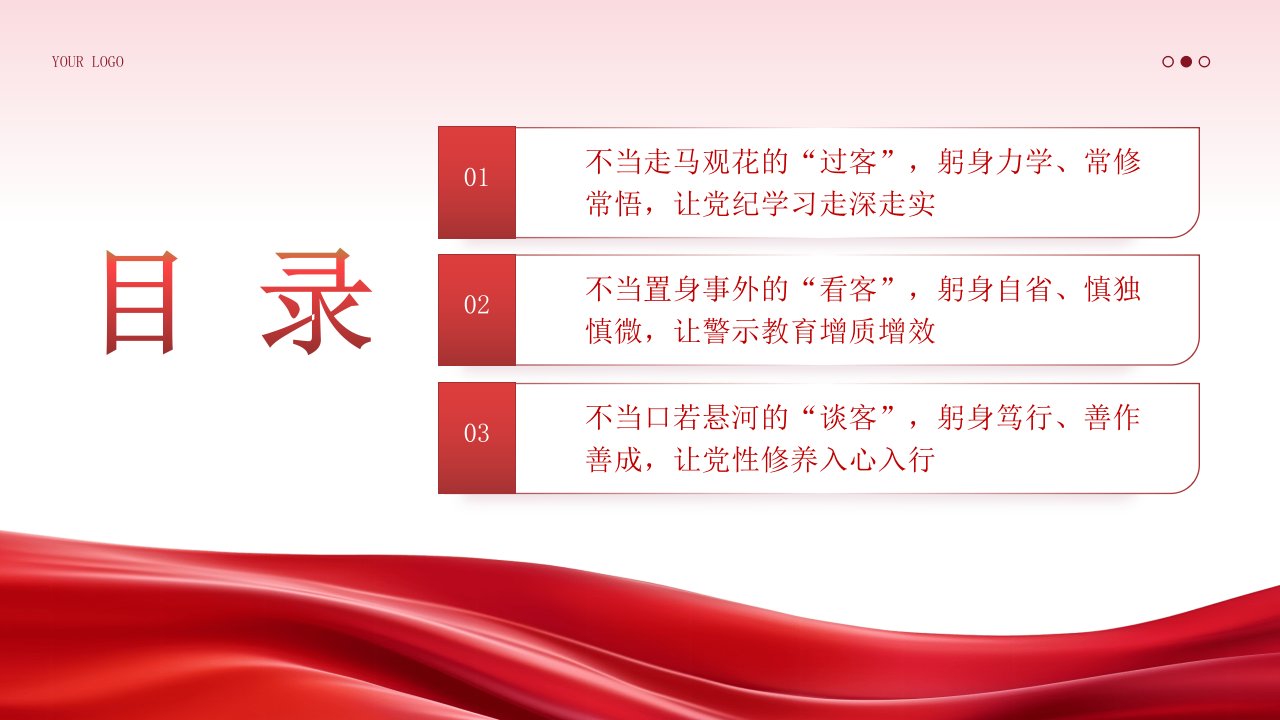 YOUR LOGO

目 录

01

不当走马观花的“过客”，躬身力学、常修常悟，让党纪学习走深走实

02

不当置身事外的“看客”，躬身自省、慎独慎微，让警示教育增质增效

03

不当口若悬河的“谈客”，躬身笃行、善作善成，让党性修养入心入行